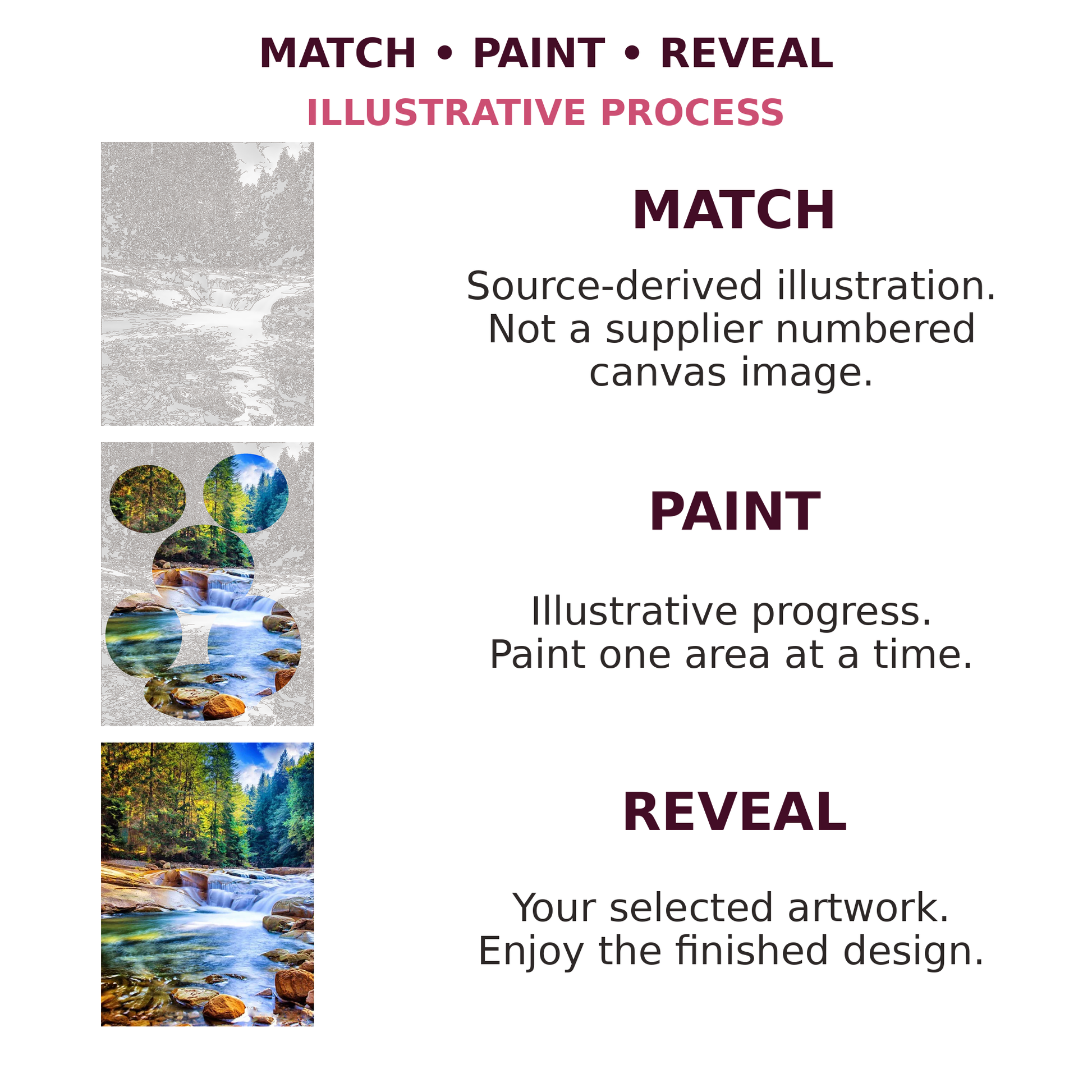 MATCH • PAINT • REVEAL

ILLUSTRATIVE PROCESS

MATCH

Source-derived illustration. Not a supplier numbered canvas image.

PAINT

Illustrative progress. Paint one area at a time.

REVEAL

Your selected artwork. Enjoy the finished design.